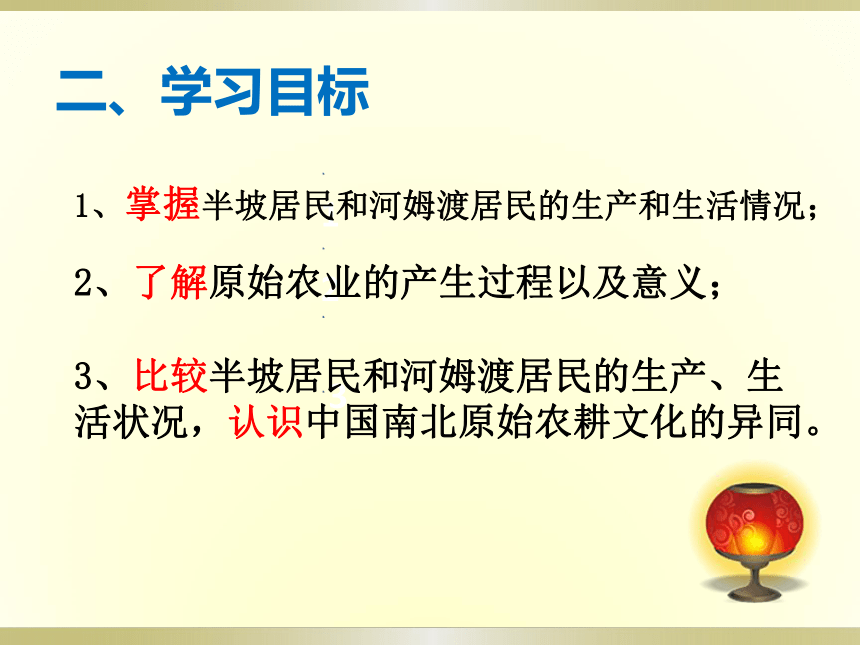 二、学习目标

1、掌握半坡居民和河姆渡居民的生产和生活情况；

2、了解原始农业的产生过程以及意义；

3、比较半坡居民和河姆渡居民的生产、生活状况，认识中国南北原始农耕文化的异同。